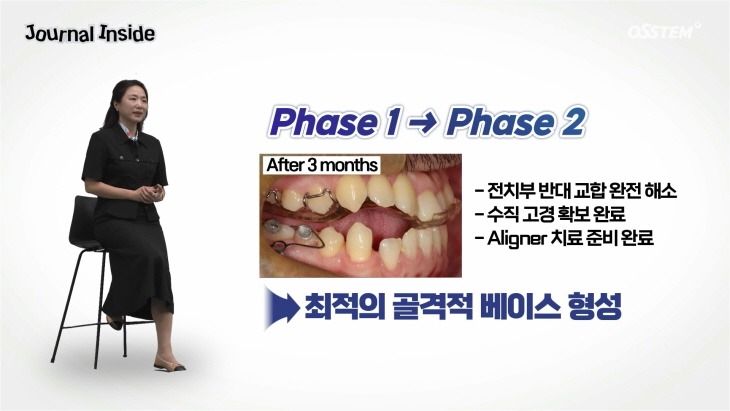 Journal Inside

OSSTEM

Phase 1 → Phase 2

After 3 months

- 전치부 반대 교합 완전 해소
- 수직 고경 확보 완료
- Aligner 치료 준비 완료

최적의 골격적 베이스 형성